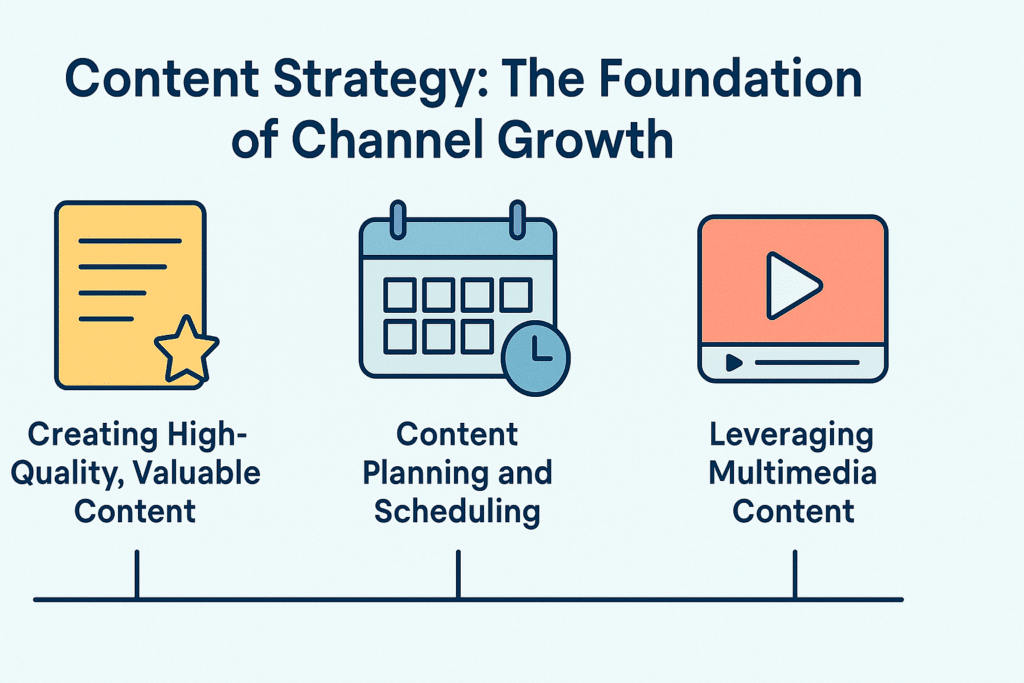 Content Strategy: The Foundation of Channel Growth

Creating High-Quality, Valuable Content

Content Planning and Scheduling

Leveraging Multimedia Content